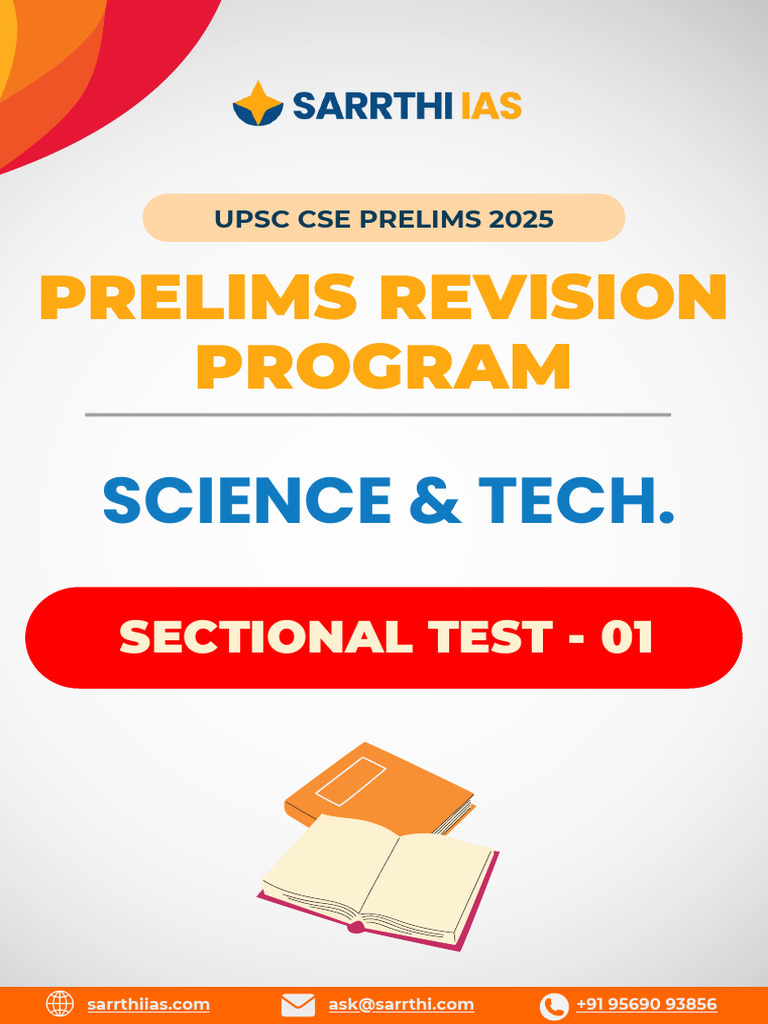 SARRTHI IAS

UPSC CSE PRELIMS 2025

PRELIMS REVISION PROGRAM

SCIENCE & TECH.

SECTIONAL TEST - 01

sarrthiias.com ask@sarrthi.com +91 95690 93856